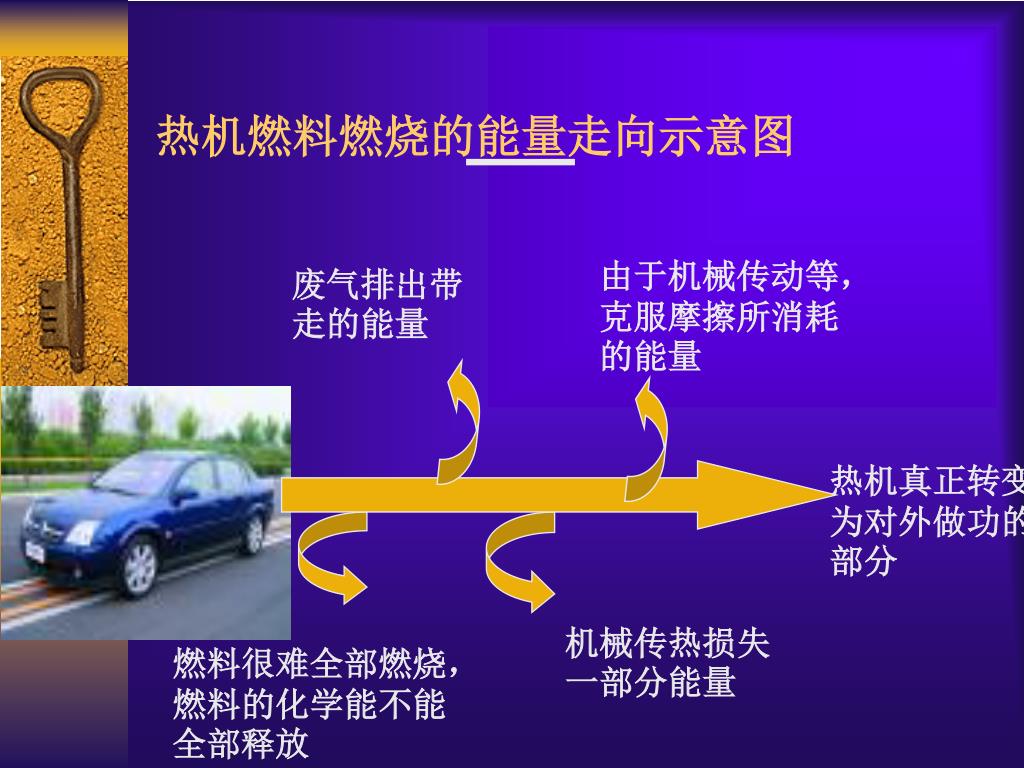 热机燃料燃烧的能量走向示意图

废气排出带走的能量

由于机械传动等，克服摩擦所消耗的能量

热机真正转变为对外做功的部分

燃料很难全部燃烧，燃料的化学能不能全部释放

机械传热损失一部分能量